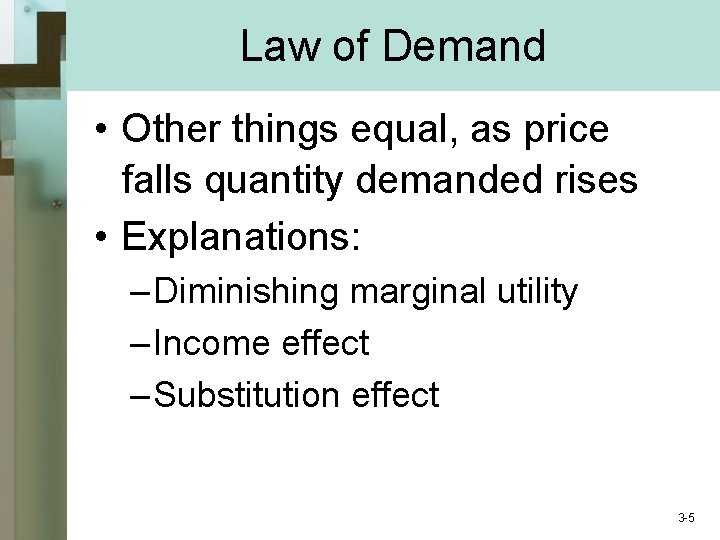 Law of Demand

• Other things equal, as price falls quantity demanded rises
• Explanations:
– Diminishing marginal utility
– Income effect
– Substitution effect

3-5